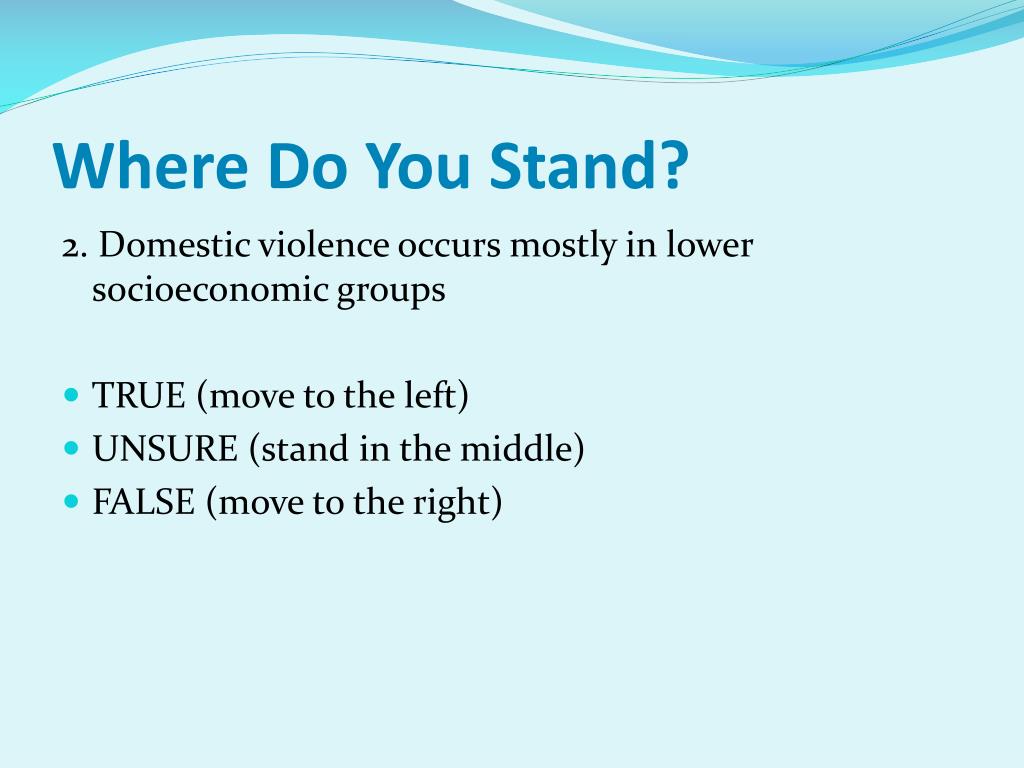 Where Do You Stand?

2. Domestic violence occurs mostly in lower socioeconomic groups

- TRUE (move to the left)
- UNSURE (stand in the middle)
- FALSE (move to the right)